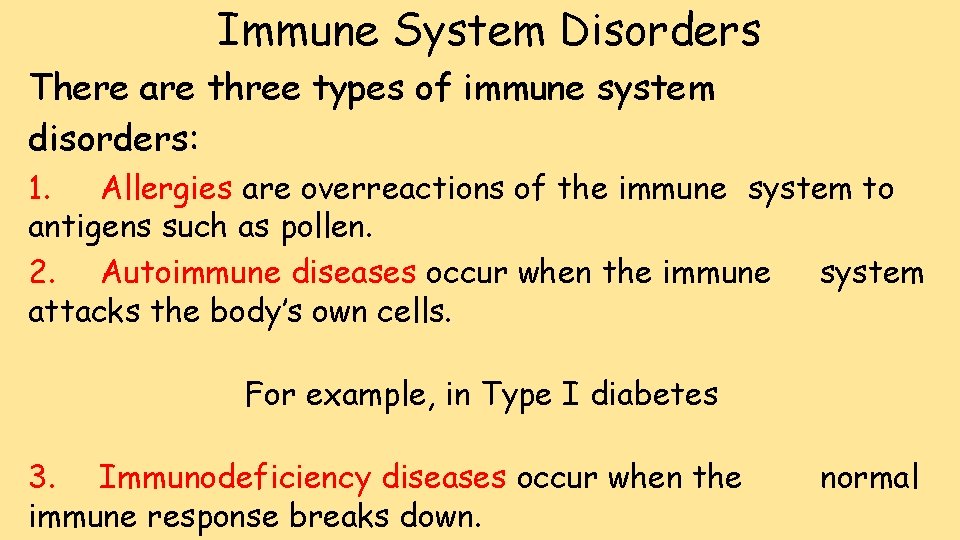 Immune System Disorders

There are three types of immune system disorders:

1. Allergies are overreactions of the immune system to antigens such as pollen.

2. Autoimmune diseases occur when the immune system attacks the body's own cells.

For example, in Type I diabetes

3. Immunodeficiency diseases occur when the normal immune response breaks down.